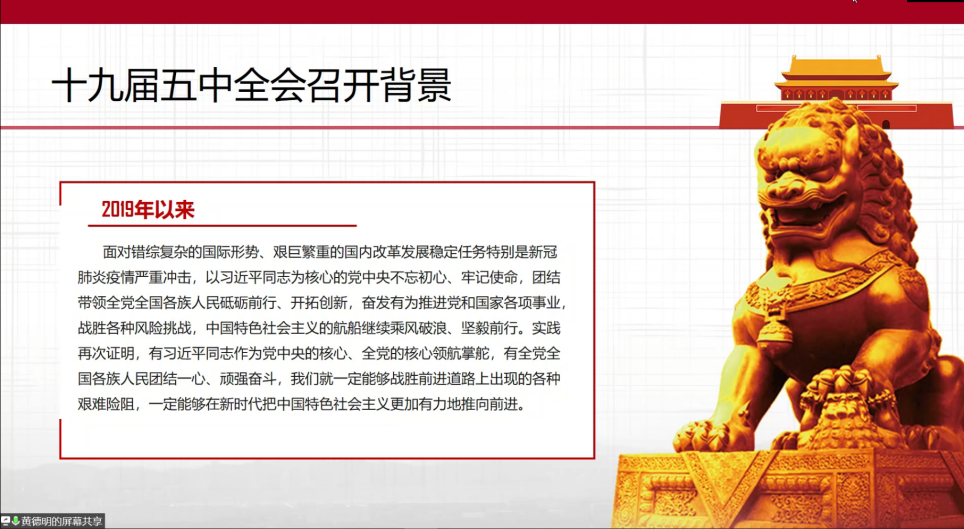 十九届五中全会召开背景

2019年以来

面对错综复杂的国际形势、艰巨繁重的国内改革发展稳定任务特别是新冠肺炎疫情严重冲击，以习近平同志为核心的党中央不忘初心、牢记使命，团结带领全党全国各族人民砥砺前行、开拓创新，奋发有为推进党和国家各项事业，战胜各种风险挑战，中国特色社会主义的航船继续乘风破浪、坚毅前行。实践再次证明，有习近平同志作为党中央的核心、全党的核心领航掌舵，有全党全国各族人民团结一心、顽强奋斗，我们就一定能够战胜前进道路上出现的各种艰难险阻，一定能够在新时代把中国特色社会主义更加有力地推向前进。

黄德明的屏幕共享